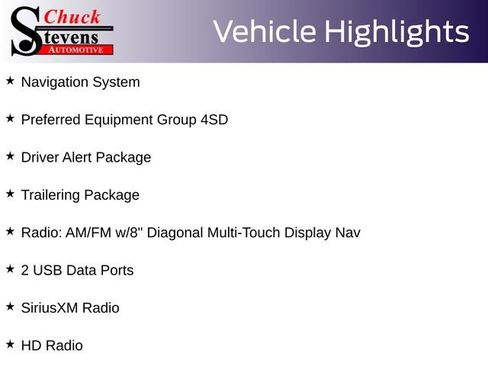 Chuck Stevens AUTOMOTIVE

Vehicle Highlights

★ Navigation System

★ Preferred Equipment Group 4SD

★ Driver Alert Package

★ Trailering Package

★ Radio: AM/FM w/8" Diagonal Multi-Touch Display Nav

★ 2 USB Data Ports

★ SiriusXM Radio

★ HD Radio